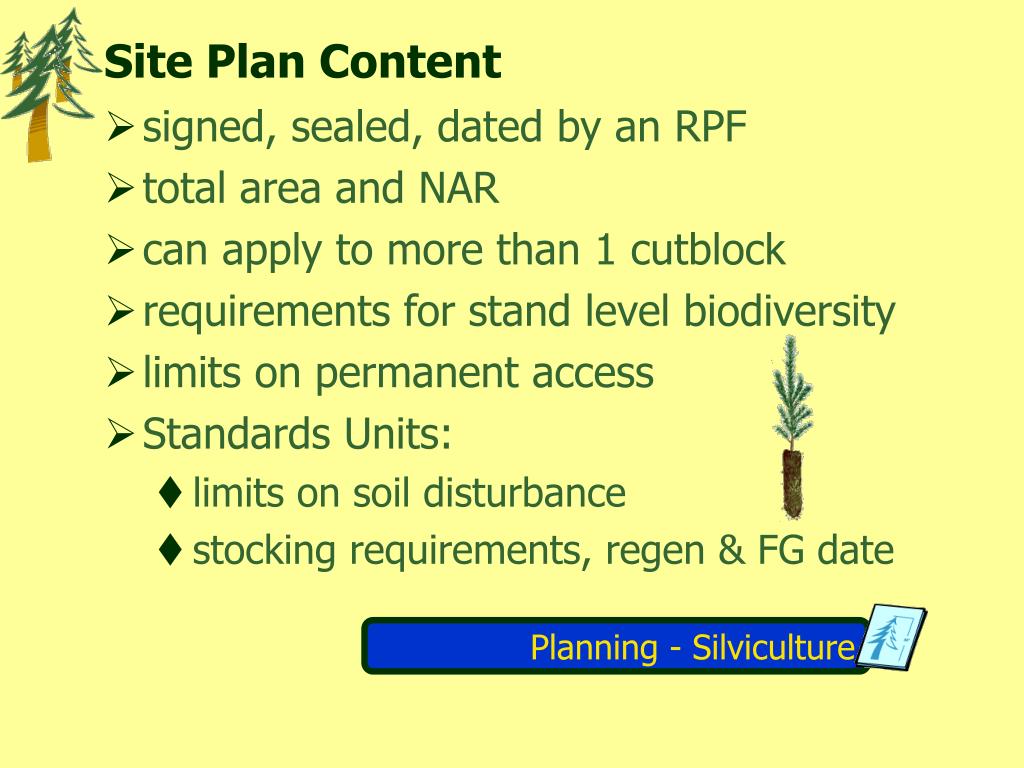 Site Plan Content

➢ signed, sealed, dated by an RPF
➢ total area and NAR
➢ can apply to more than 1 cutblock
➢ requirements for stand level biodiversity
➢ limits on permanent access
➢ Standards Units:
♦ limits on soil disturbance
♦ stocking requirements, regen & FG date

Planning - Silviculture